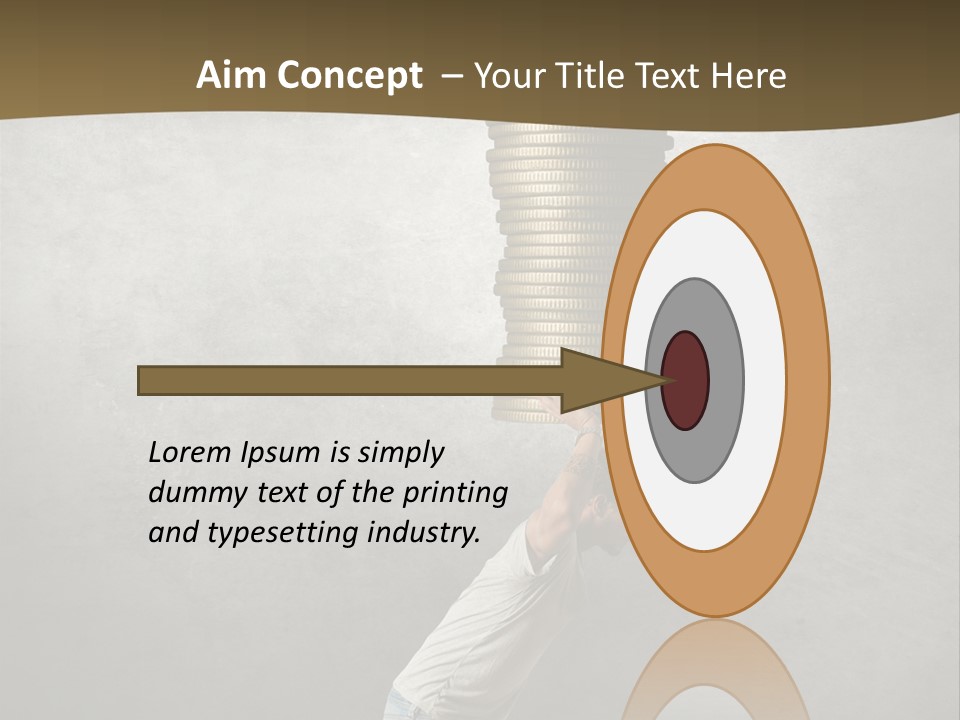 Aim Concept – Your Title Text Here

Lorem Ipsum is simply dummy text of the printing and typesetting industry.